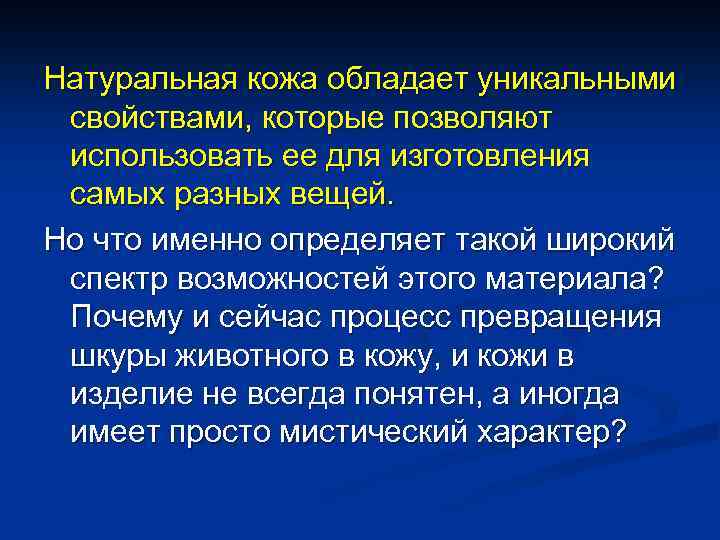 Натуральная кожа обладает уникальными свойствами, которые позволяют использовать ее для изготовления самых разных вещей.

Но что именно определяет такой широкий спектр возможностей этого материала? Почему и сейчас процесс превращения шкуры животного в кожу, и кожи в изделие не всегда понятен, а иногда имеет просто мистический характер?